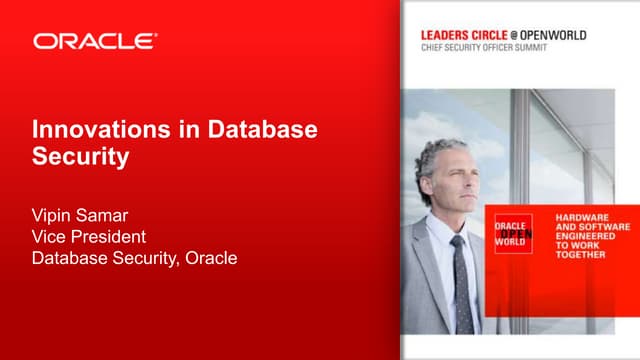 ORACLE

Innovations in Database Security

Vipin Samar
Vice President
Database Security, Oracle

LEADERS CIRCLE @ OPENWORLD
CHIEF SECURITY OFFICER SUMMIT

ORACLE OPEN WORLD

HARDWARE AND SOFTWARE ENGINEERED TO WORK TOGETHER